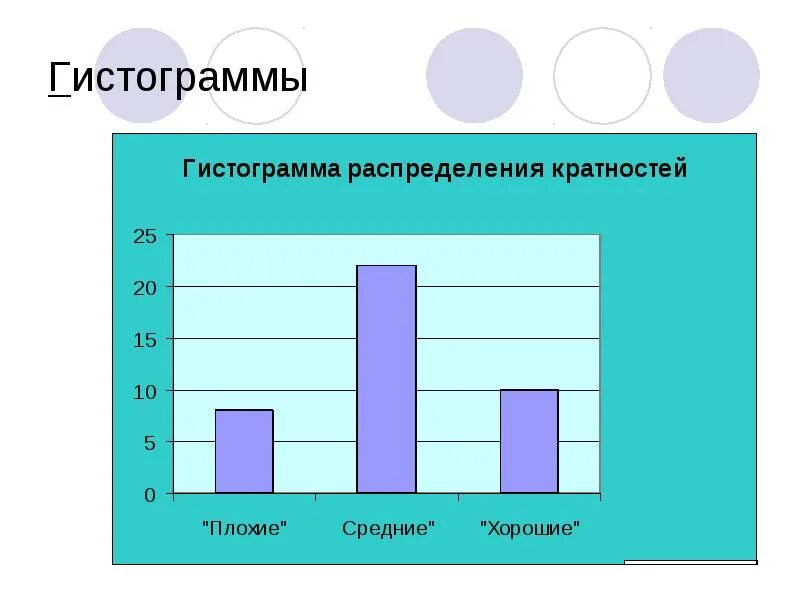 Гистограммы

Гистограмма распределения кратностей

25
20
15
10
5
0

"Плохие"
Средние"
"Хорошие"